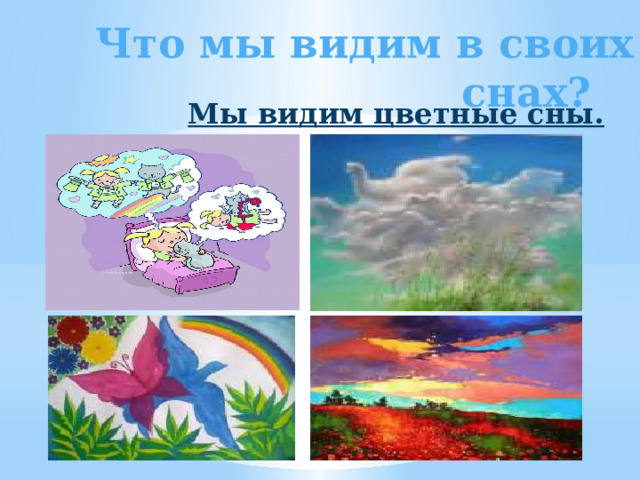 Что мы видим в своих снах?

Мы видим цветные сны.